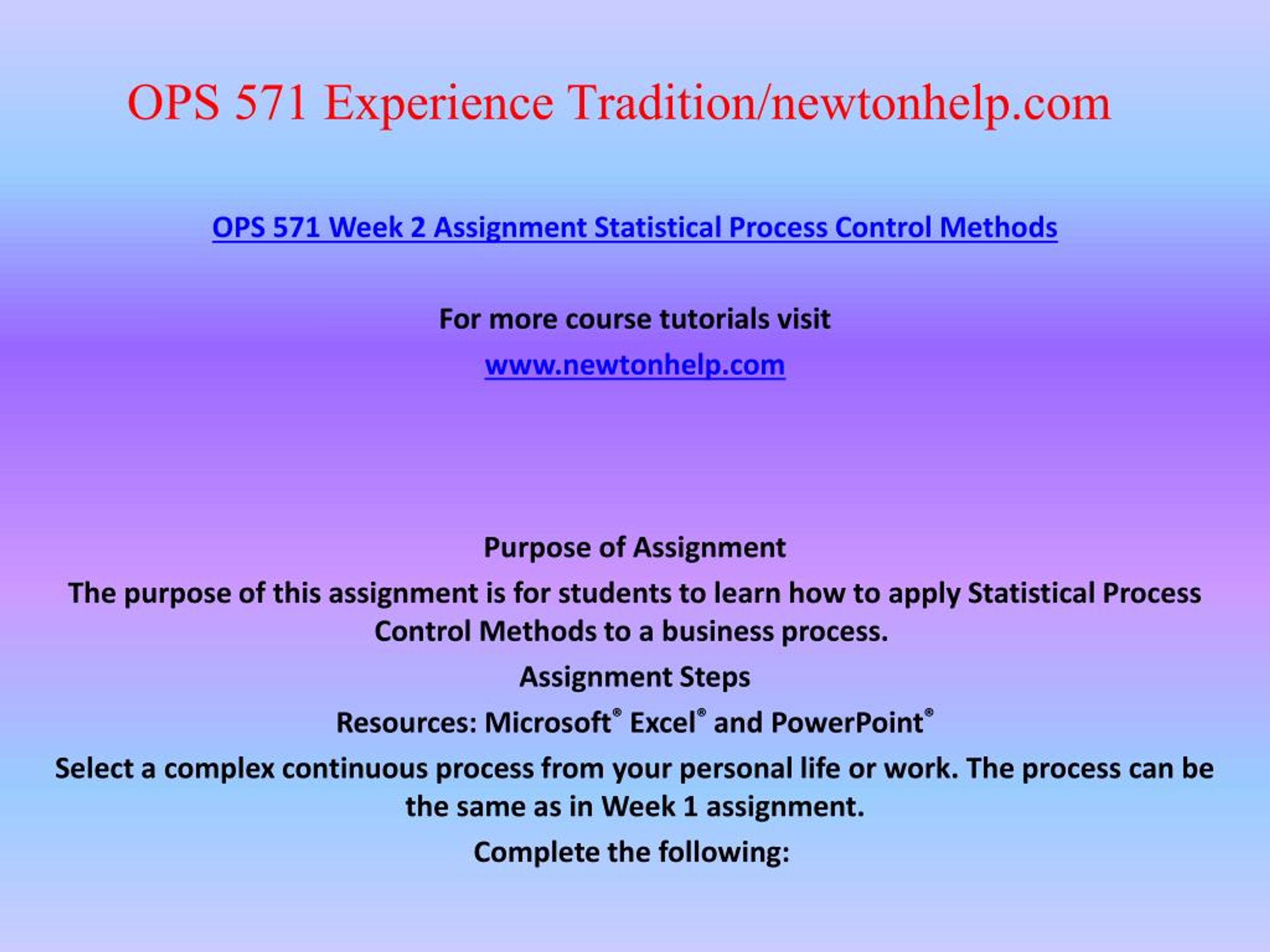 OPS 571 Experience Tradition/newtonhelp.com

OPS 571 Week 2 Assignment Statistical Process Control Methods

For more course tutorials visit

www.newtonhelp.com

Purpose of Assignment

The purpose of this assignment is for students to learn how to apply Statistical Process Control Methods to a business process.

Assignment Steps

Resources: Microsoft® Excel® and PowerPoint®

Select a complex continuous process from your personal life or work. The process can be the same as in Week 1 assignment.

Complete the following: